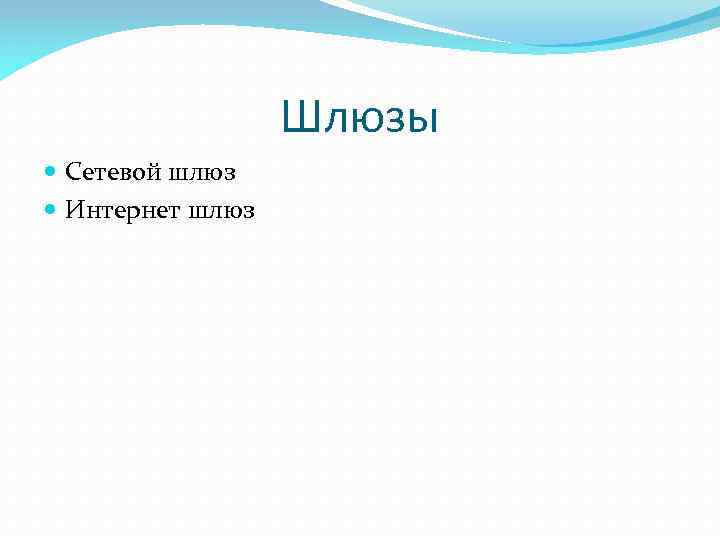 Шлюзы

Сетевой шлюз
Интернет шлюз